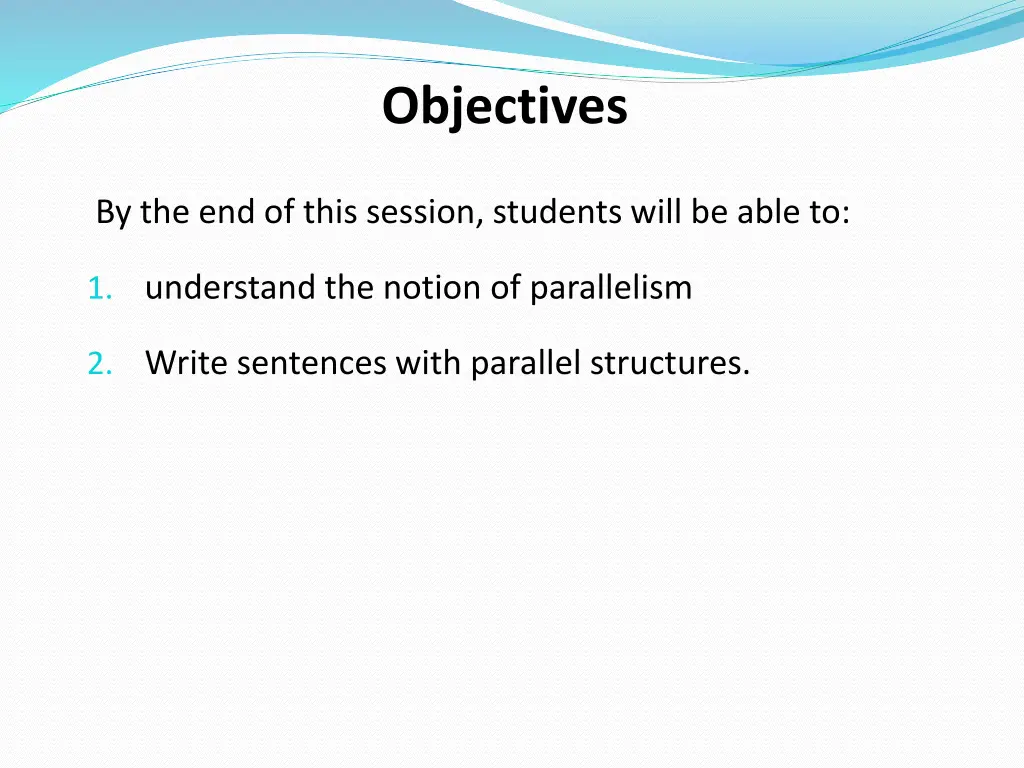 Objectives

By the end of this session, students will be able to:

1. understand the notion of parallelism

2. Write sentences with parallel structures.